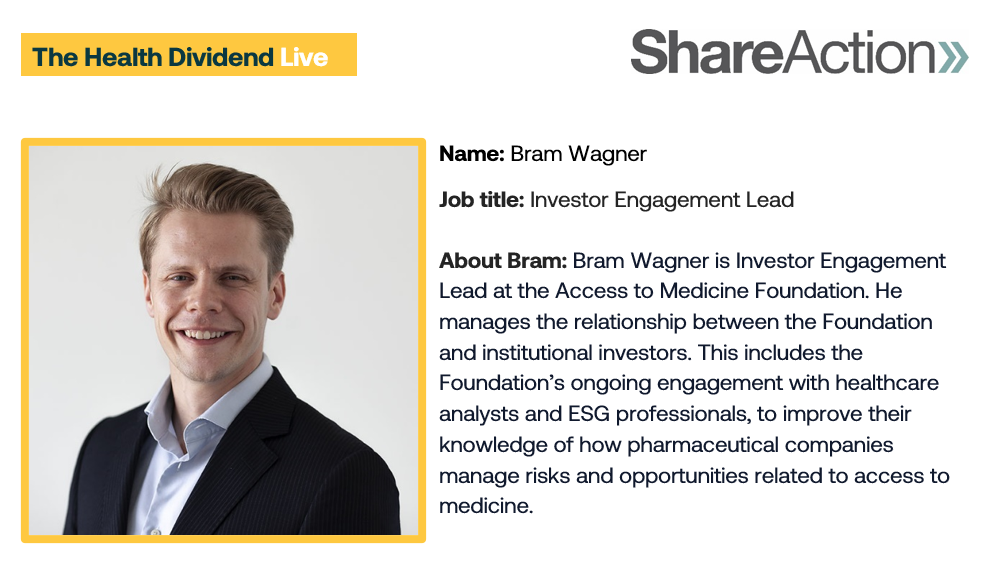 The Health Dividend Live

ShareAction»

Name: Bram Wagner

Job title: Investor Engagement Lead

About Bram: Bram Wagner is Investor Engagement Lead at the Access to Medicine Foundation. He manages the relationship between the Foundation and institutional investors. This includes the Foundation's ongoing engagement with healthcare analysts and ESG professionals, to improve their knowledge of how pharmaceutical companies manage risks and opportunities related to access to medicine.